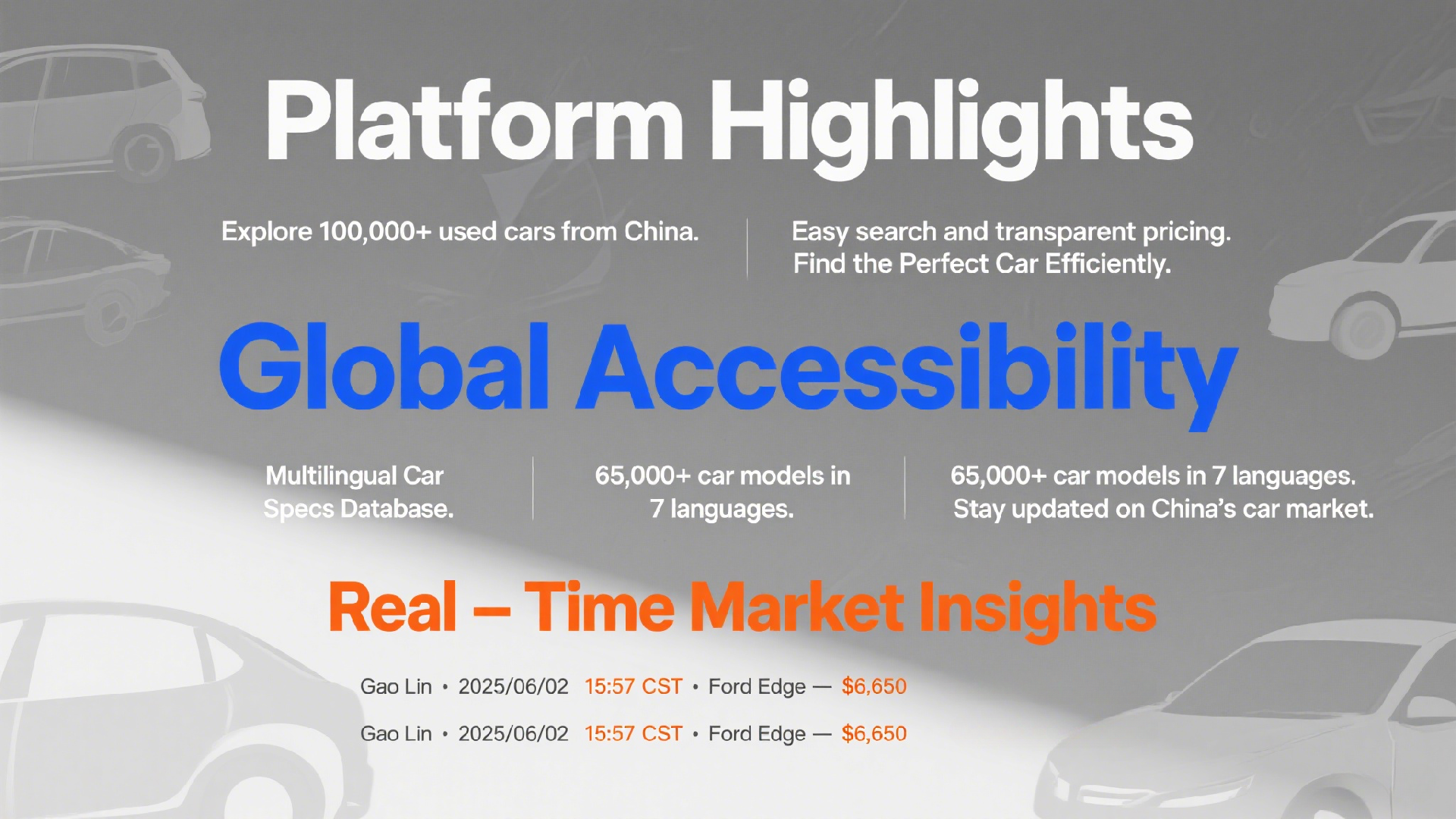 Platform Highlights

Explore 100,000+ used cars from China.

Easy search and transparent pricing. Find the Perfect Car Efficiently.

Global Accessibility

Multilingual Car Specs Database.

65,000+ car models in 7 languages.

65,000+ car models in 7 languages. Stay updated on China's car market.

Real – Time Market Insights

Gao Lin • 2025/06/02 15:57 CST • Ford Edge — $6,650

Gao Lin • 2025/06/02 15:57 CST • Ford Edge — $6,650